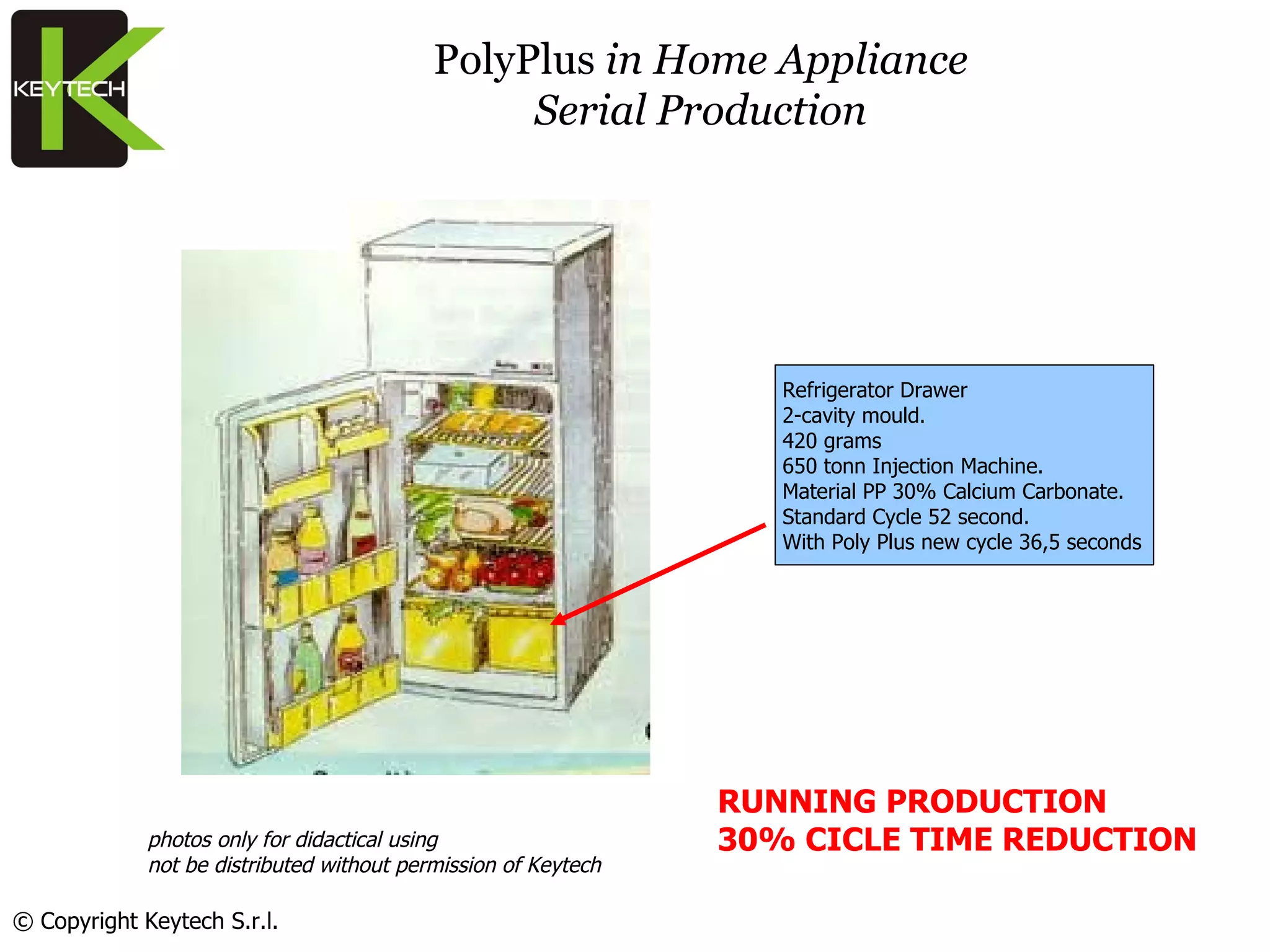 KEYTECH

PolyPlus in Home Appliance
Serial Production

Refrigerator Drawer
2-cavity mould.
420 grams
650 tonn Injection Machine.
Material PP 30% Calcium Carbonate.
Standard Cycle 52 second.
With Poly Plus new cycle 36,5 seconds

RUNNING PRODUCTION
30% CICLE TIME REDUCTION

photos only for didactical using
not be distributed without permission of Keytech

© Copyright Keytech S.r.l.